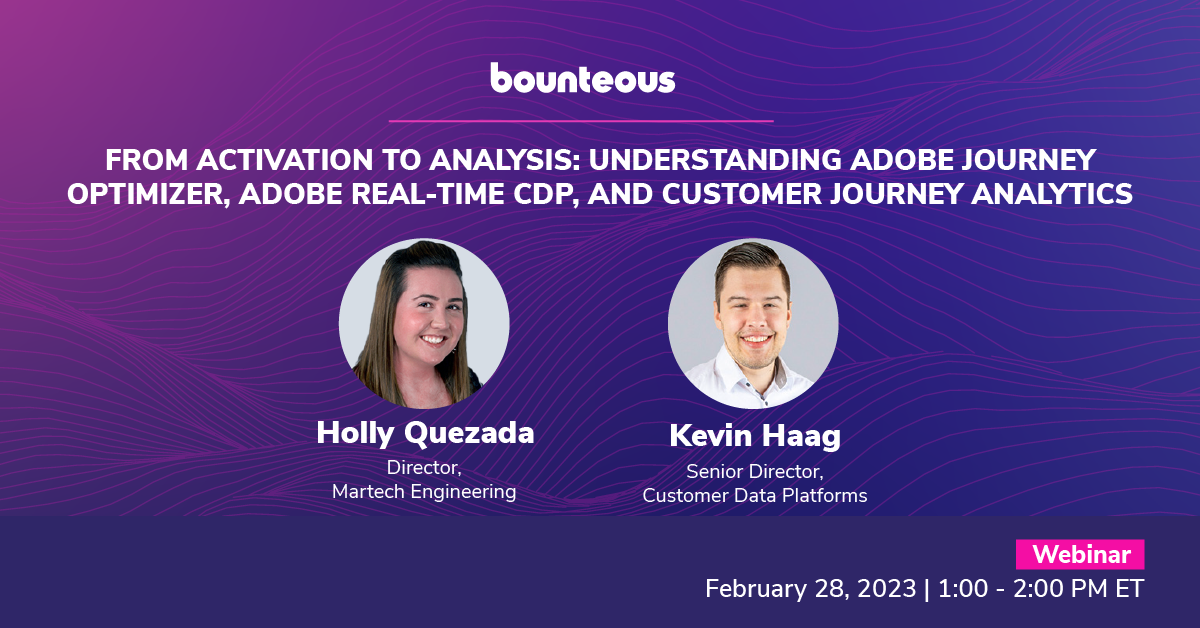 bounteous

FROM ACTIVATION TO ANALYSIS: UNDERSTANDING ADOBE JOURNEY OPTIMIZER, ADOBE REAL-TIME CDP, AND CUSTOMER JOURNEY ANALYTICS

Holly Quezada
Director,
Martech Engineering

Kevin Haag
Senior Director,
Customer Data Platforms

Webinar
February 28, 2023 | 1:00 - 2:00 PM ET